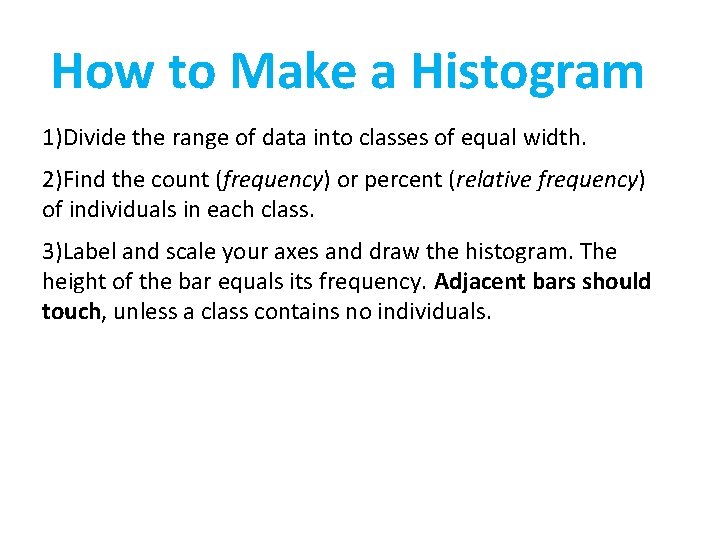 How to Make a Histogram

1)Divide the range of data into classes of equal width.

2)Find the count (frequency) or percent (relative frequency) of individuals in each class.

3)Label and scale your axes and draw the histogram. The height of the bar equals its frequency. Adjacent bars should touch, unless a class contains no individuals.